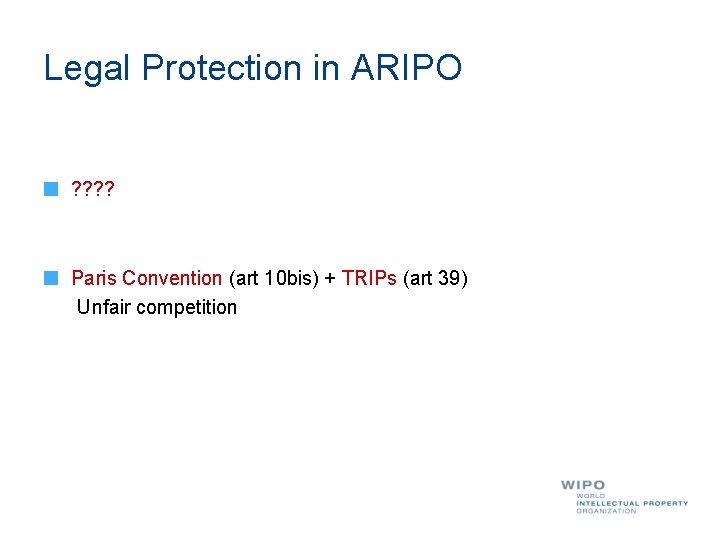 Legal Protection in ARIPO

????

Paris Convention (art 10bis) + TRIPs (art 39)
Unfair competition

WIPO
WORLD
INTELLECTUAL PROPERTY
ORGANIZATION